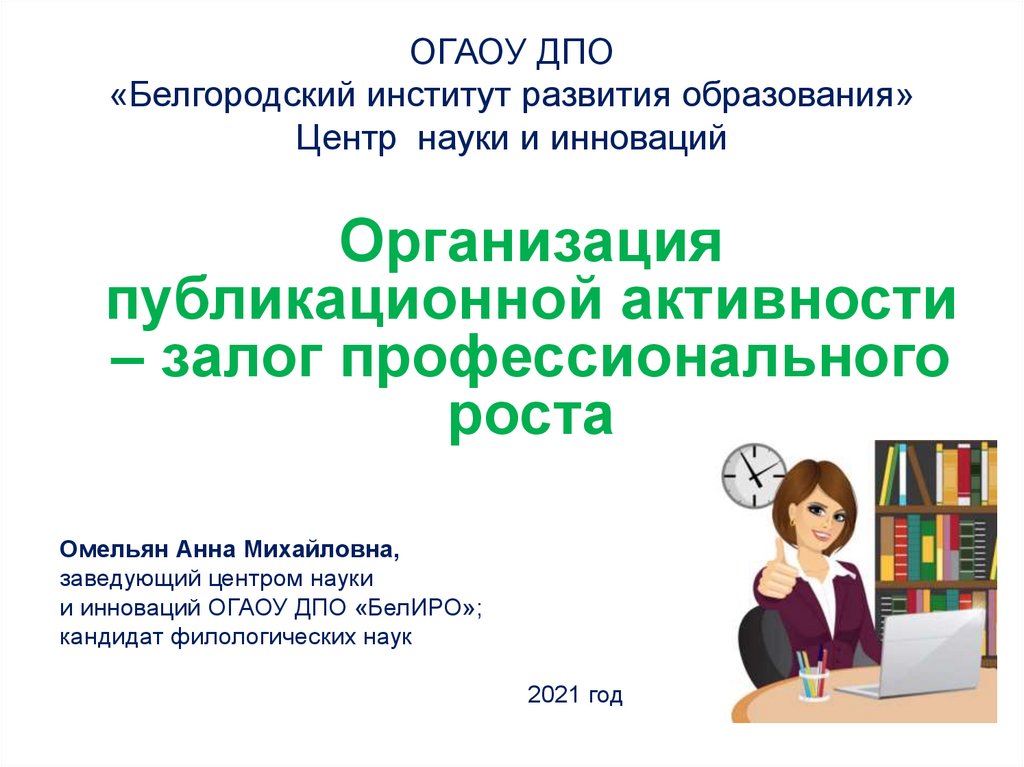 ОГАОУ ДПО
«Белгородский институт развития образования»
Центр науки и инноваций

Организация публикационной активности – залог профессионального роста

Омельян Анна Михайловна,
заведующий центром науки и инноваций ОГАОУ ДПО «БелИРО»;
кандидат филологических наук

2021 год